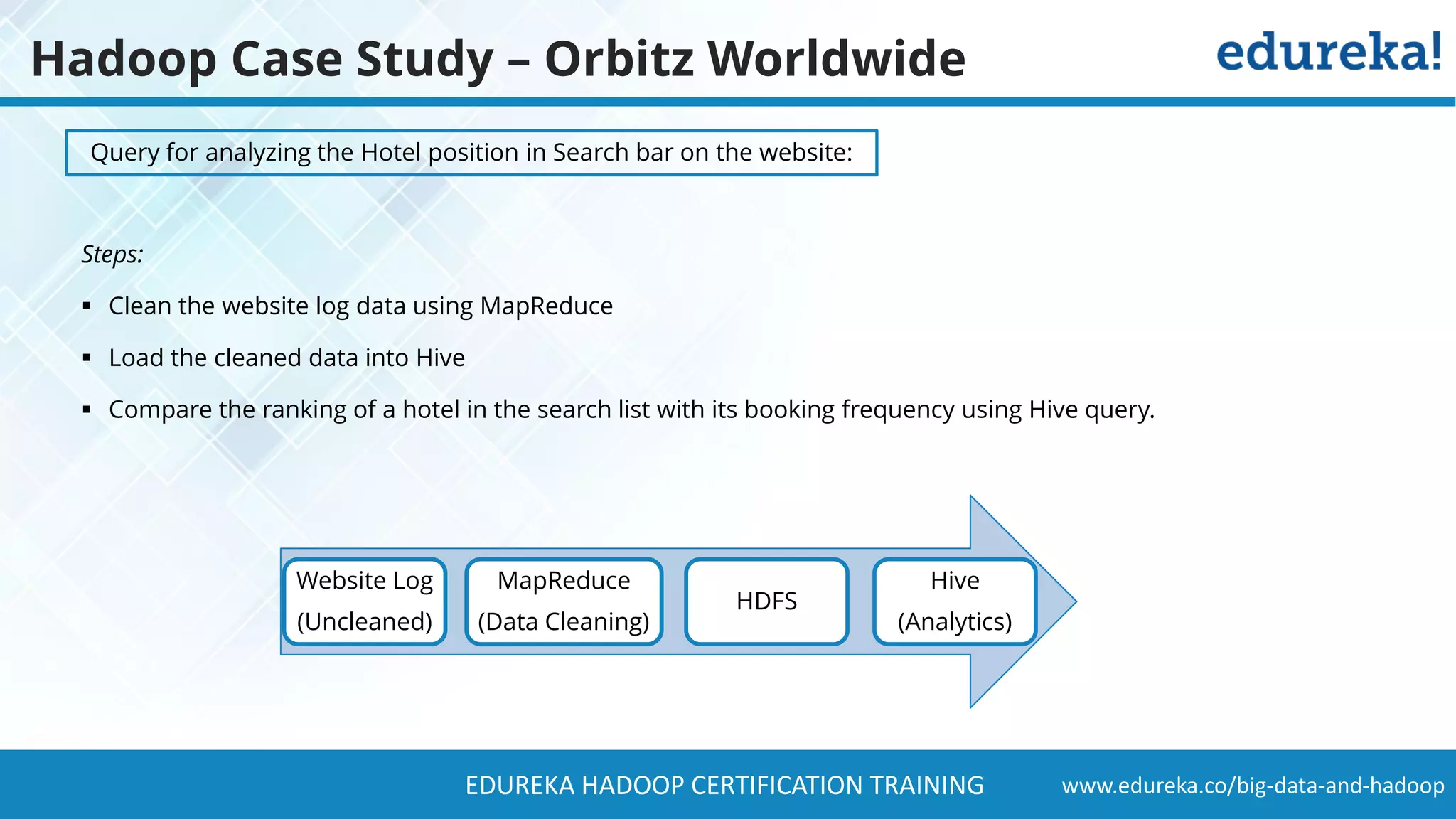 Hadoop Case Study – Orbitz Worldwide

edureka!

Query for analyzing the Hotel position in Search bar on the website:

Steps:

▪ Clean the website log data using MapReduce

▪ Load the cleaned data into Hive

▪ Compare the ranking of a hotel in the search list with its booking frequency using Hive query.

Website Log (Uncleaned)

MapReduce (Data Cleaning)

HDFS

Hive (Analytics)

EDUREKA HADOOP CERTIFICATION TRAINING

www.edureka.co/big-data-and-hadoop